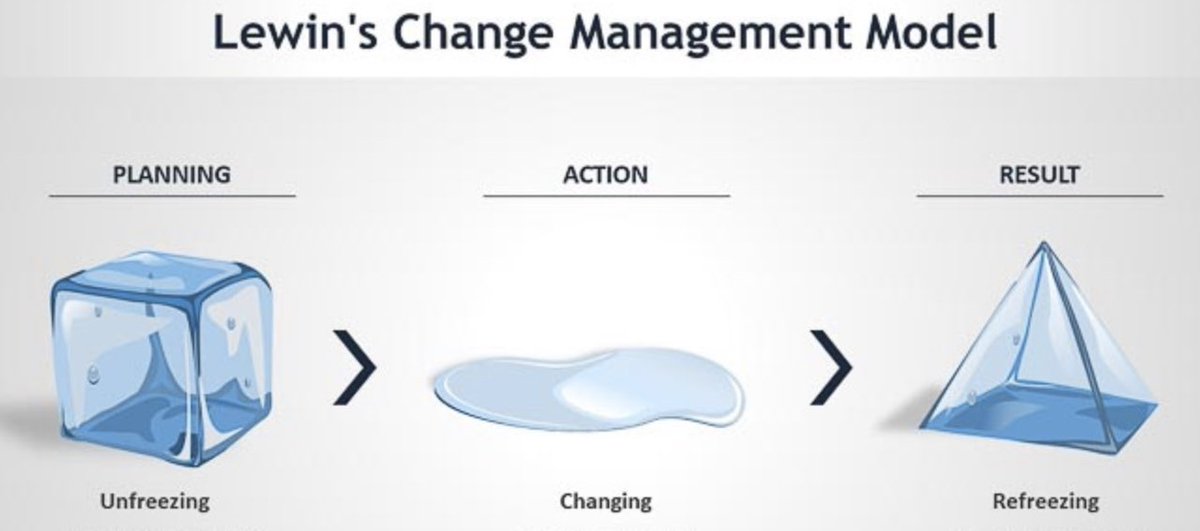 Lewin's Change Management Model

PLANNING

ACTION

RESULT

Unfreezing

Changing

Refreezing